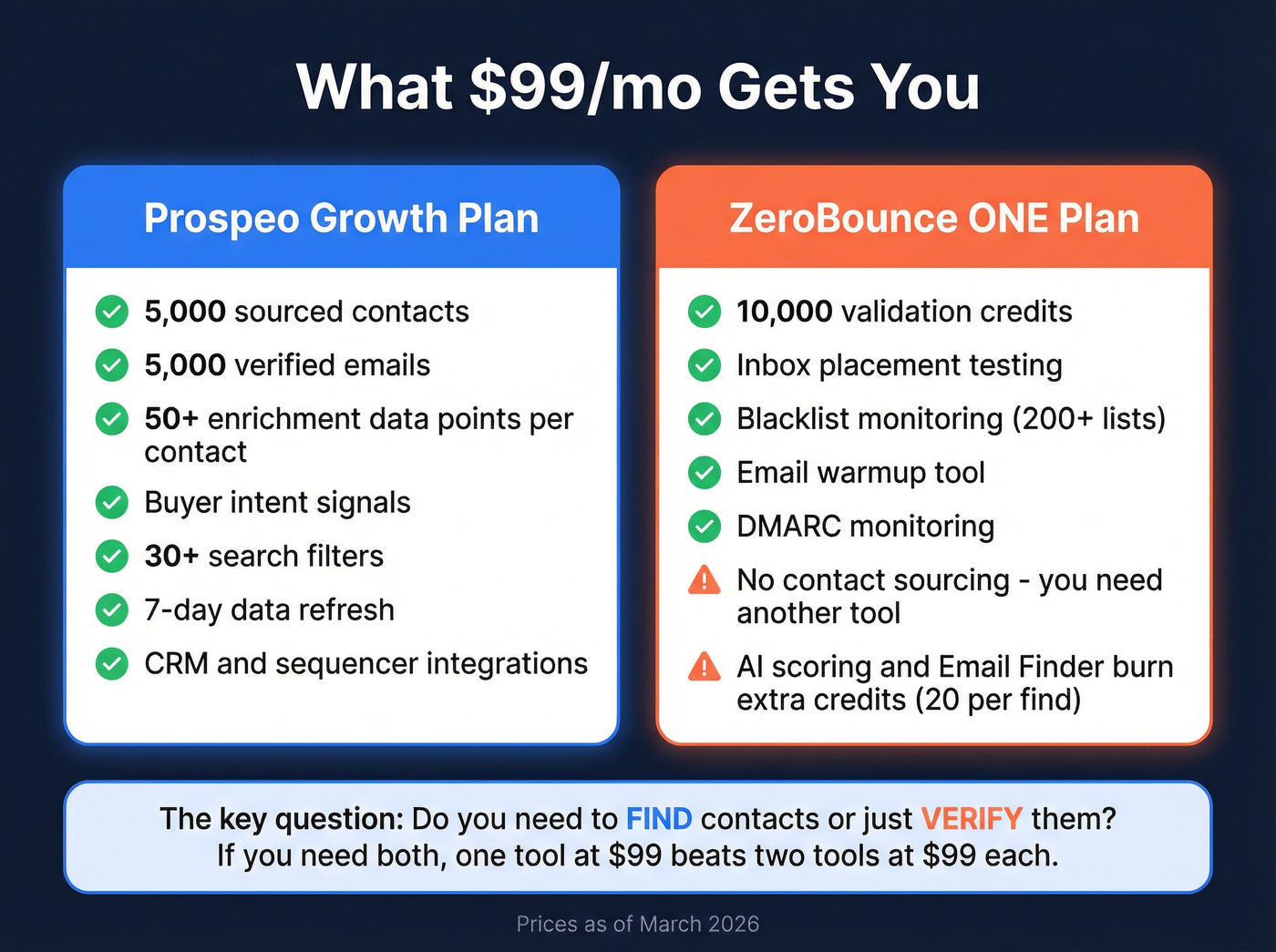 What \$99/mo Gets You

Prospeo Growth Plan

5,000 sourced contacts
5,000 verified emails
50+ enrichment data points per contact
Buyer intent signals
30+ search filters
7-day data refresh
CRM and sequencer integrations

ZeroBounce ONE Plan

10,000 validation credits
Inbox placement testing
Blacklist monitoring (200+ lists)
Email warmup tool
DMARC monitoring
No contact sourcing - you need another tool
AI scoring and Email Finder burn extra credits (20 per find)

The key question: Do you need to FIND contacts or just VERIFY them?
If you need both, one tool at \$99 beats two tools at \$99 each.

Prices as of March 2026